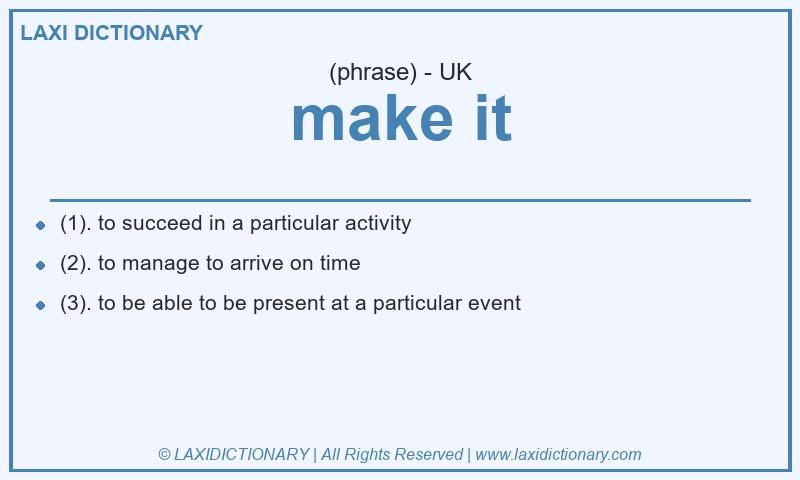 LAXI DICTIONARY

(phrase) - UK

make it

- (1). to succeed in a particular activity
- (2). to manage to arrive on time
- (3). to be able to be present at a particular event

© LAXIDICTIONARY | All Rights Reserved | www.laxidictionary.com